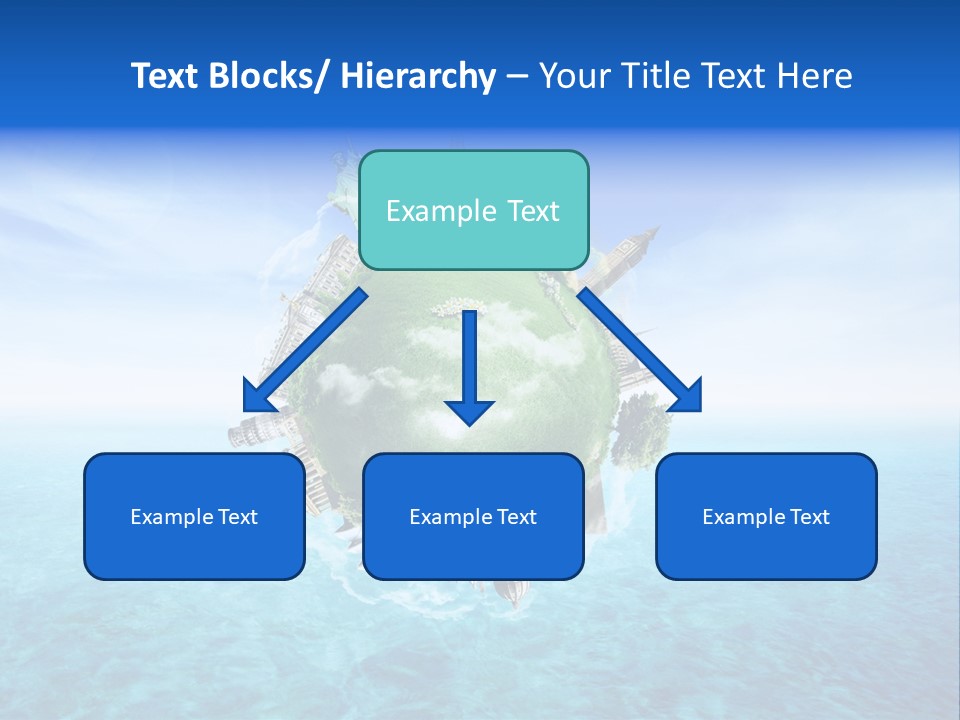 Text Blocks/ Hierarchy – Your Title Text Here

Example Text

Example Text

Example Text

Example Text